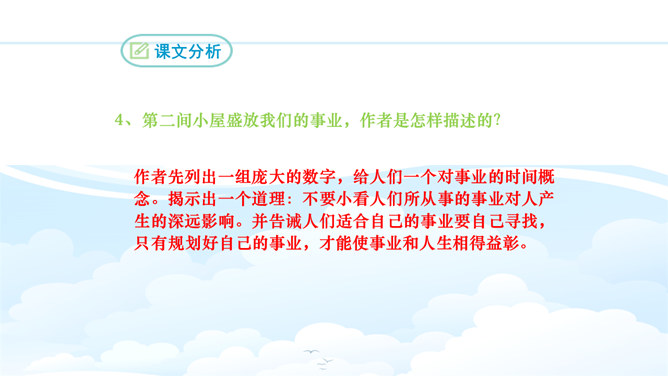 课文分析

4、第二间小屋盛放我们的事业，作者是怎样描述的?

作者先列出一组庞大的数字，给人们一个对事业的时间概念。揭示出一个道理：不要小看人们所从事的事业对人产生的深远影响。并告诫人们适合自己的事业要自己寻找，只有规划好自己的事业，才能使事业和人生相得益彰。